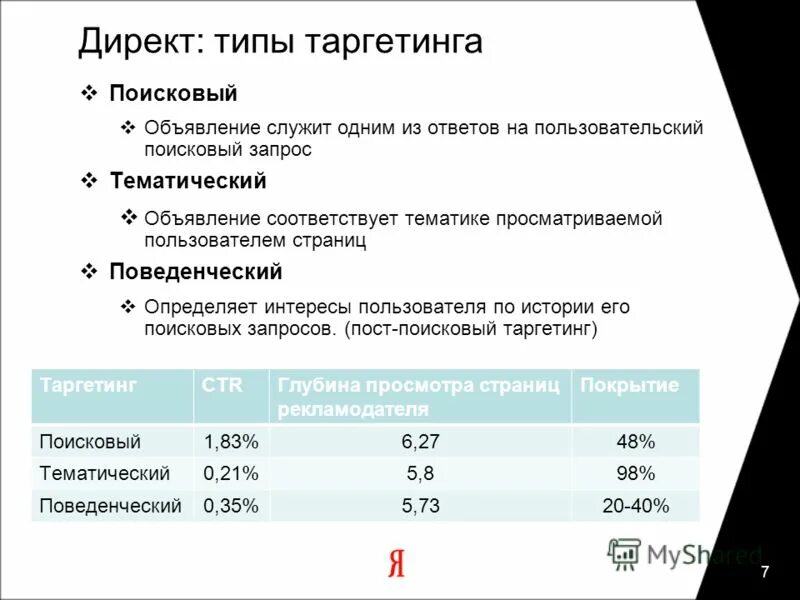 Директ: типы таргетинга

❖ Поисковый

❖ Объявление служит одним из ответов на пользовательский поисковый запрос

❖ Тематический

❖ Объявление соответствует тематике просматриваемой пользователем страниц

❖ Поведенческий

❖ Определяет интересы пользователя по истории его поисковых запросов. (пост-поисковый таргетинг)

| Таргетинг | CTR | Глубина просмотра страниц рекламодателя | Покрытие |
|---|---|---|---|
| Поисковый | 1,83% | 6,27 | 48% |
| Тематический | 0,21% | 5,8 | 98% |
| Поведенческий | 0,35% | 5,73 | 20-40% |

Я

MyShared

7